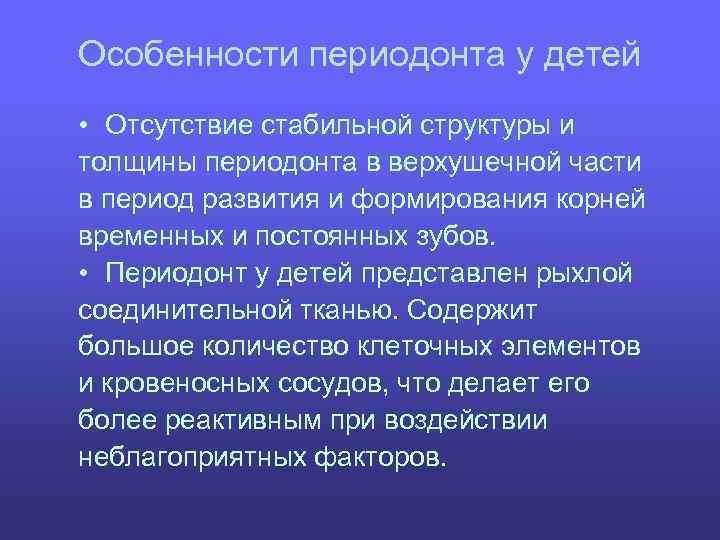 Особенности периодонта у детей

• Отсутствие стабильной структуры и толщины периодонта в верхушечной части в период развития и формирования корней временных и постоянных зубов.
• Периодонт у детей представлен рыхлой соединительной тканью. Содержит большое количество клеточных элементов и кровеносных сосудов, что делает его более реактивным при воздействии неблагоприятных факторов.